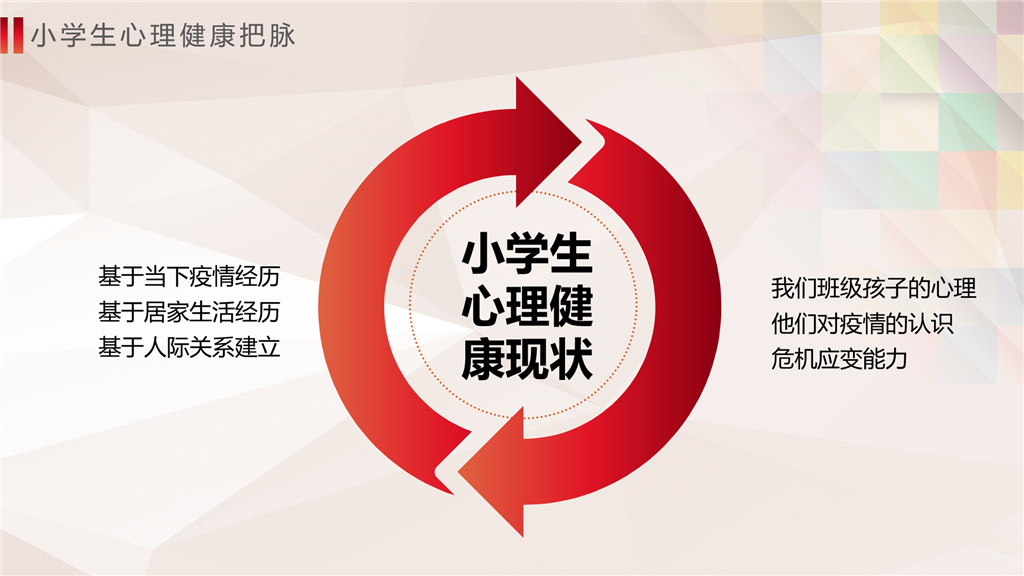 小学生心理健康把脉

基于当下疫情经历
基于居家生活经历
基于人际关系建立

小学生心理健康现状

我们班级孩子的心理
他们对疫情的认识
危机应变能力